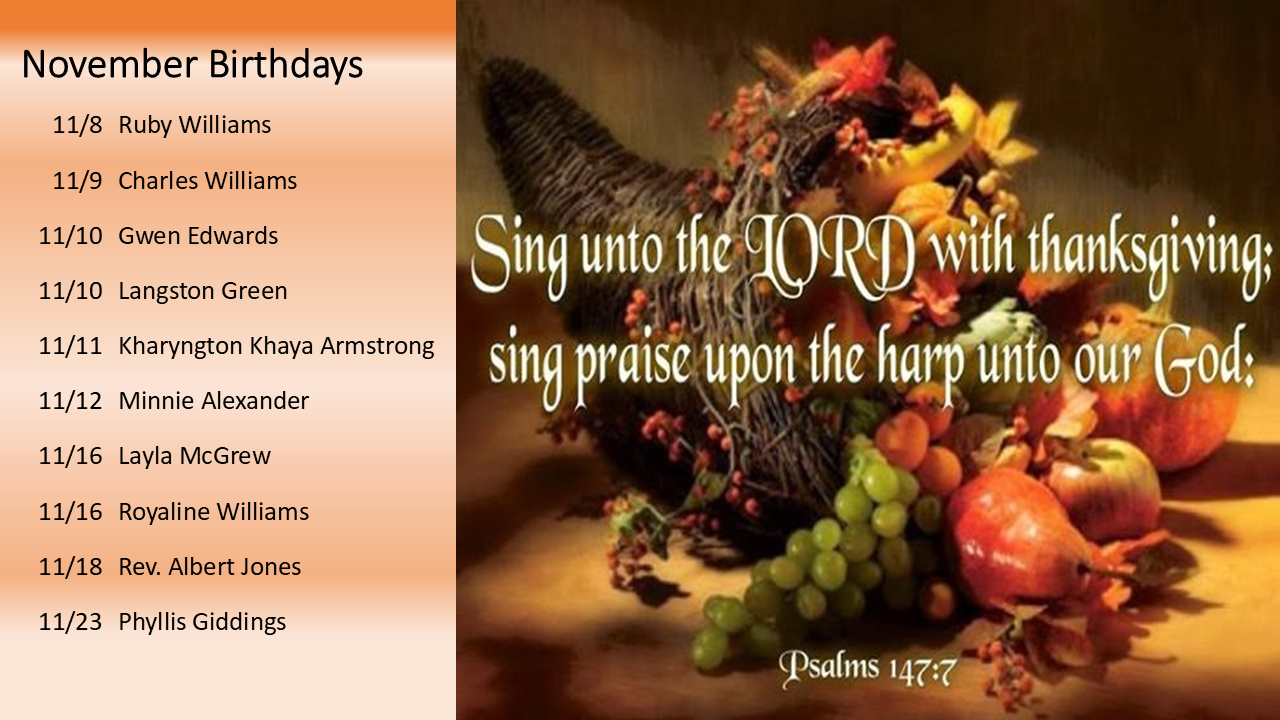 November Birthdays

11/8 Ruby Williams

11/9 Charles Williams

11/10 Gwen Edwards

11/10 Langston Green

11/11 Kharyngton Khaya Armstrong

11/12 Minnie Alexander

11/16 Layla McGrew

11/16 Royaline Williams

11/18 Rev. Albert Jones

11/23 Phyllis Giddings

Sing unto the LORD with thanksgiving; sing praise upon the harp unto our God:

Psalms 147:7